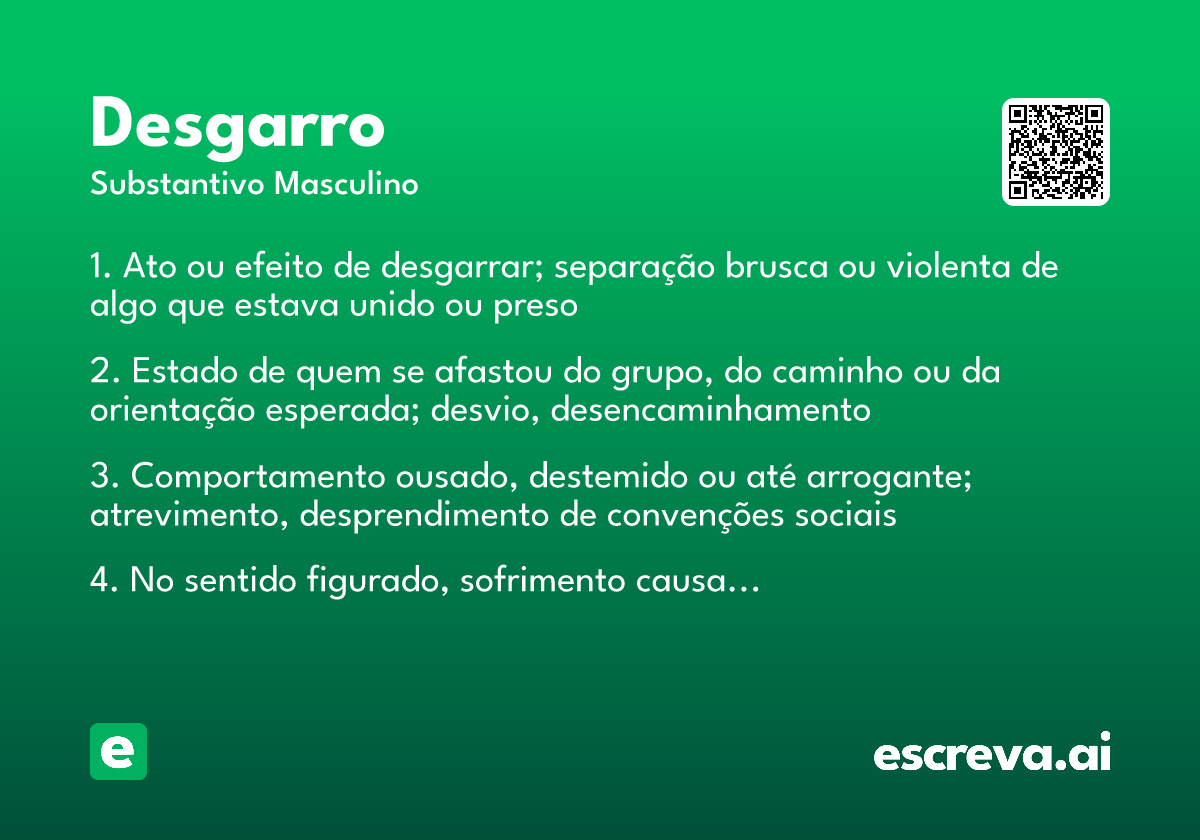 Desgarro
Substantivo Masculino

1. Ato ou efeito de desgarrar; separação brusca ou violenta de algo que estava unido ou preso

2. Estado de quem se afastou do grupo, do caminho ou da orientação esperada; desvio, desencaminhamento

3. Comportamento ousado, destemido ou até arrogante; atrevimento, desprendimento de convenções sociais

4. No sentido figurado, sofrimento causa...

e

escreva.ai